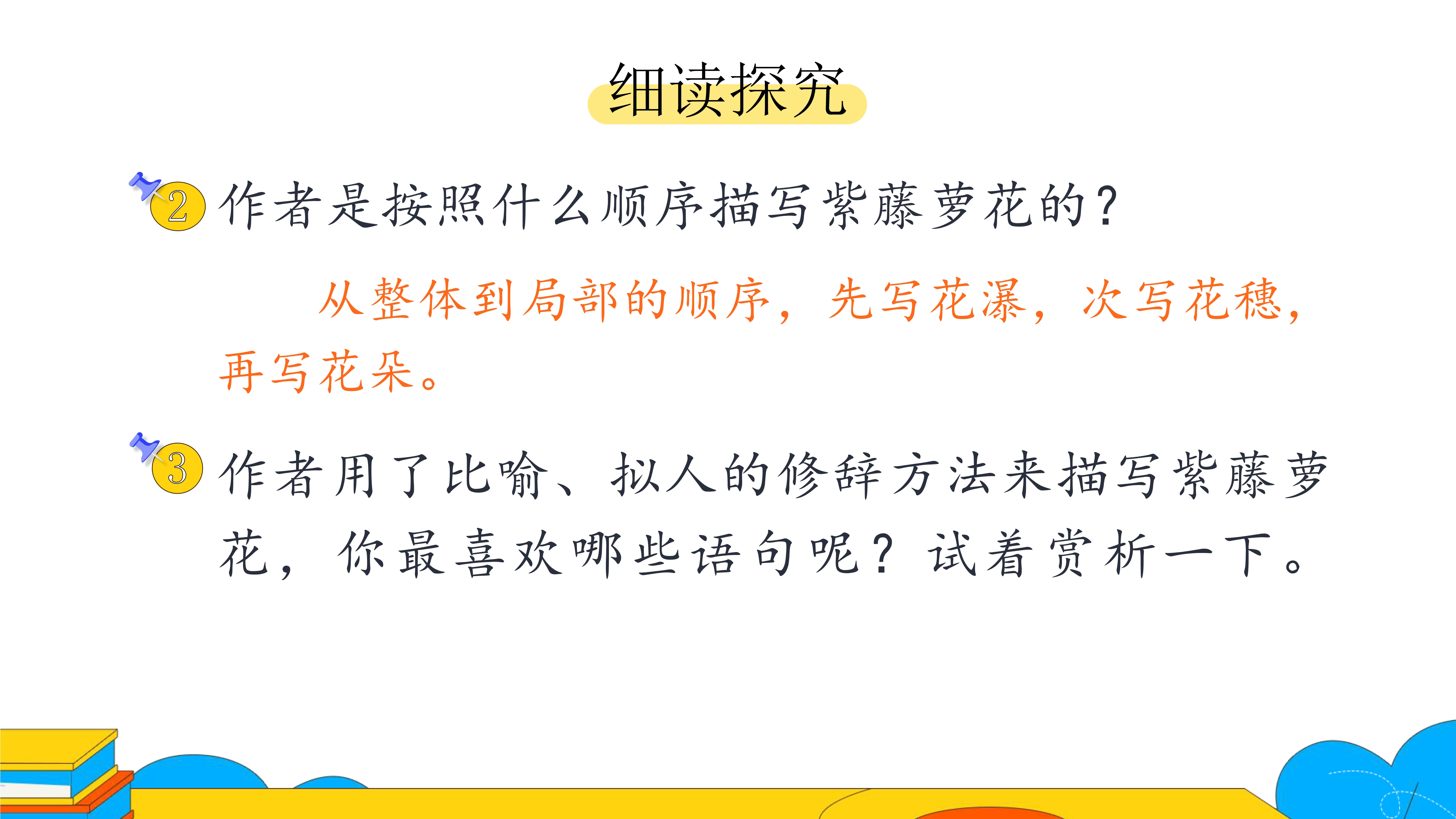 细读探究

2 作者是按照什么顺序描写紫藤萝花的？

从整体到局部的顺序，先写花瀑，次写花穗，再写花朵。

3 作者用了比喻、拟人的修辞方法来描写紫藤萝花，你最喜欢哪些语句呢？试着赏析一下。